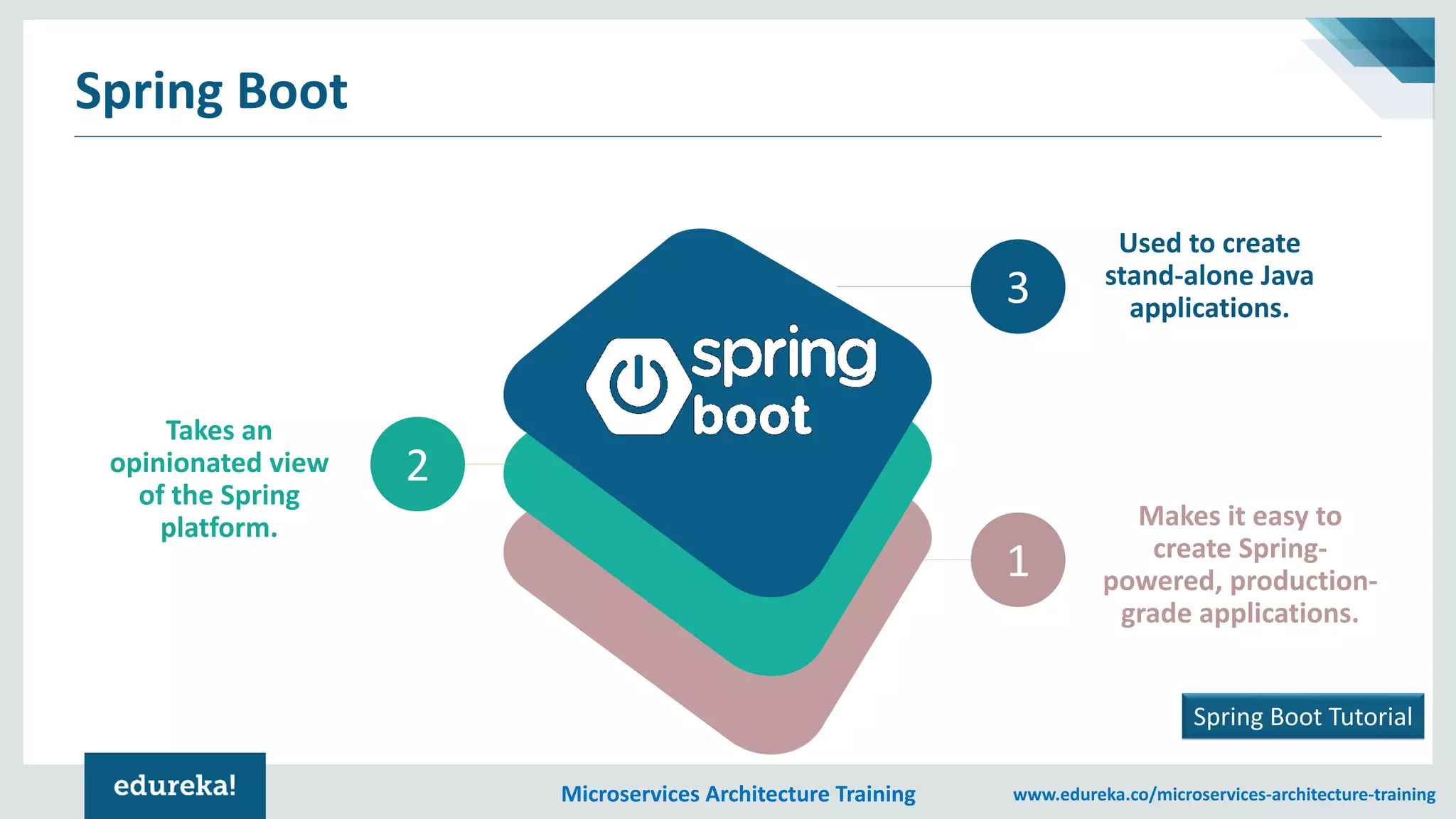 Spring Boot

spring boot

3

Used to create stand-alone Java applications.

2

Takes an opinionated view of the Spring platform.

1

Makes it easy to create Spring-powered, production-grade applications.

Spring Boot Tutorial

edureka!

Microservices Architecture Training

www.edureka.co/microservices-architecture-training